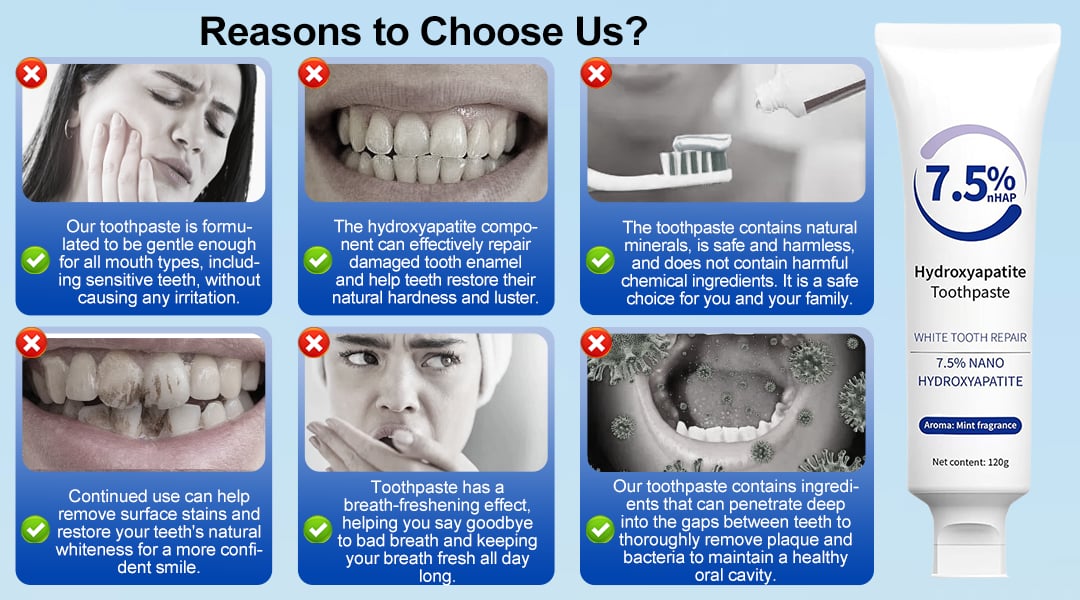 Reasons to Choose Us?

Our toothpaste is formulated to be gentle enough for all mouth types, including sensitive teeth, without causing any irritation.

The hydroxyapatite component can effectively repair damaged tooth enamel and help teeth restore their natural hardness and luster.

The toothpaste contains natural minerals, is safe and harmless, and does not contain harmful chemical ingredients. It is a safe choice for you and your family.

Continued use can help remove surface stains and restore your teeth's natural whiteness for a more confident smile.

Toothpaste has a breath-freshening effect, helping you say goodbye to bad breath and keeping your breath fresh all day long.

Our toothpaste contains ingredients that can penetrate deep into the gaps between teeth to thoroughly remove plaque and bacteria to maintain a healthy oral cavity.

7.5% nHAP

Hydroxyapatite Toothpaste

WHITE TOOTH REPAIR

7.5% NANO HYDROXYAPATITE

Aroma: Mint fragrance

Net content: 120g